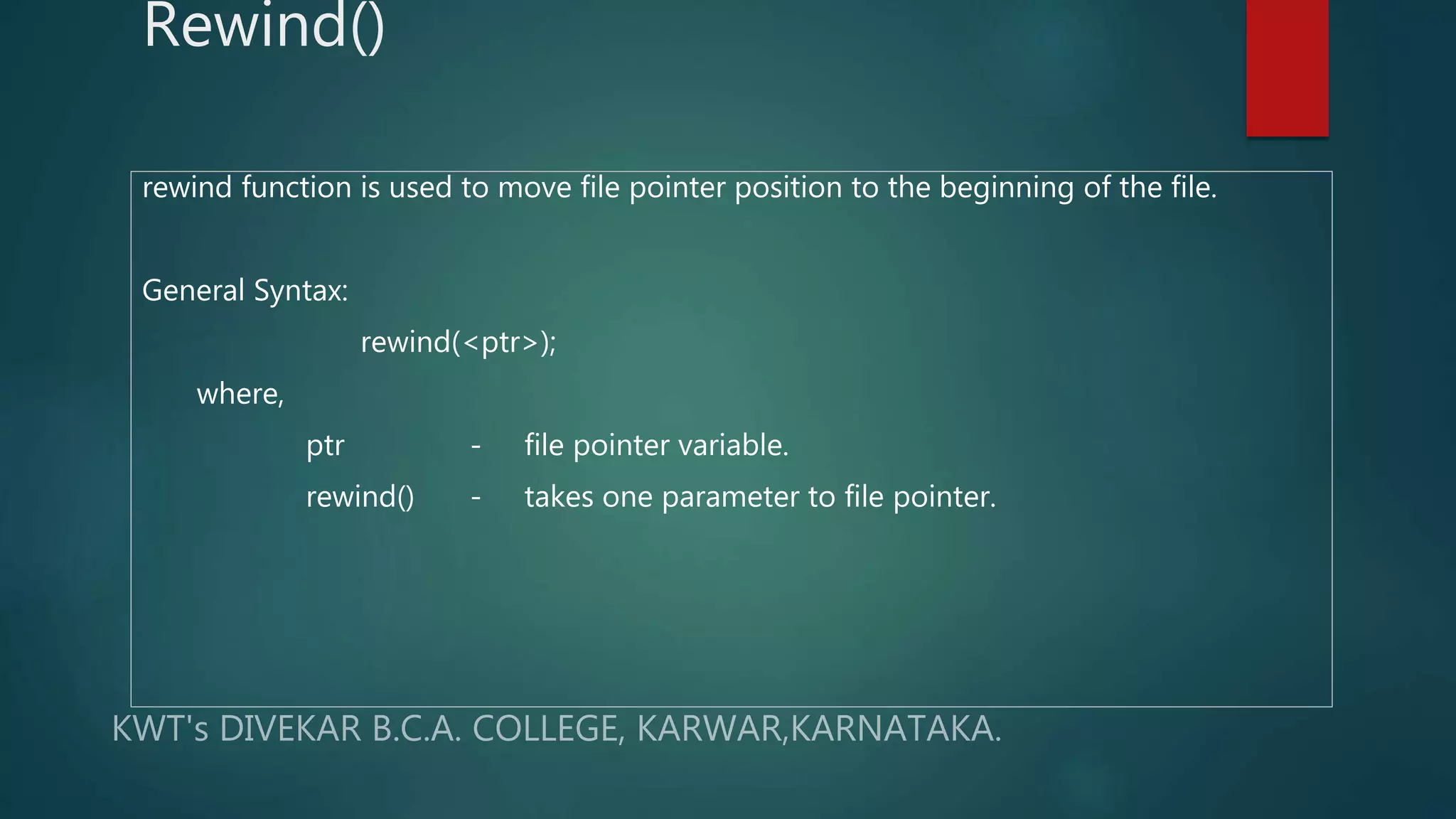 Rewind()

rewind function is used to move file pointer position to the beginning of the file.

General Syntax:

rewind(<ptr>);

where,

ptr - file pointer variable.

rewind() - takes one parameter to file pointer.

KWT's DIVEKAR B.C.A. COLLEGE, KARWAR,KARNATAKA.